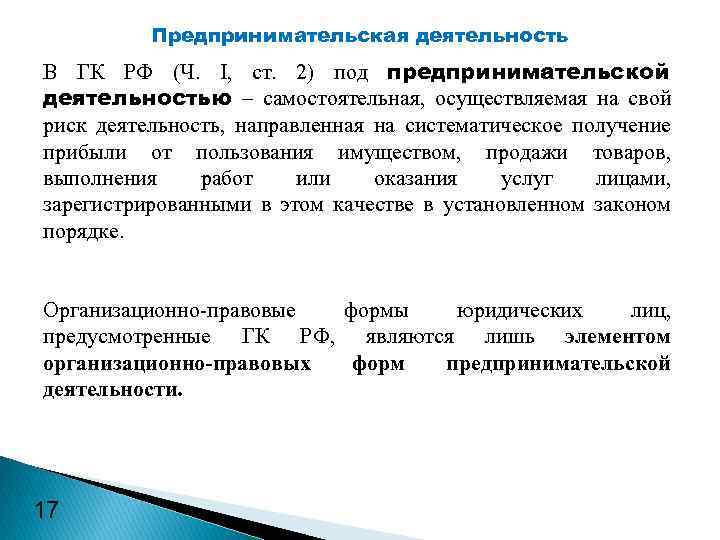 Предпринимательская деятельность

В ГК РФ (Ч. I, ст. 2) под предпринимательской деятельностью – самостоятельная, осуществляемая на свой риск деятельность, направленная на систематическое получение прибыли от пользования имуществом, продажи товаров, выполнения работ или оказания услуг лицами, зарегистрированными в этом качестве в установленном законом порядке.

Организационно-правовые формы юридических лиц, предусмотренные ГК РФ, являются лишь элементом организационно-правовых форм предпринимательской деятельности.

17